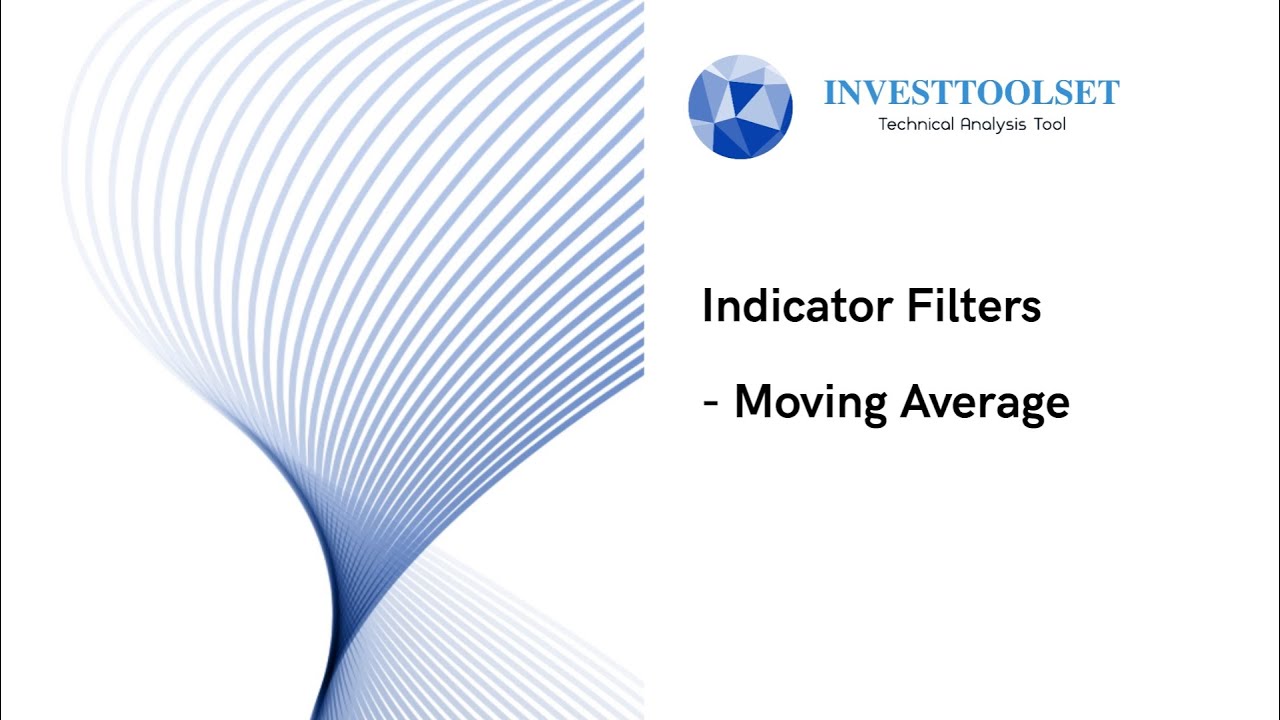 INVESTTOOLSET
Technical Analysis Tool

Indicator Filters

- Moving Average